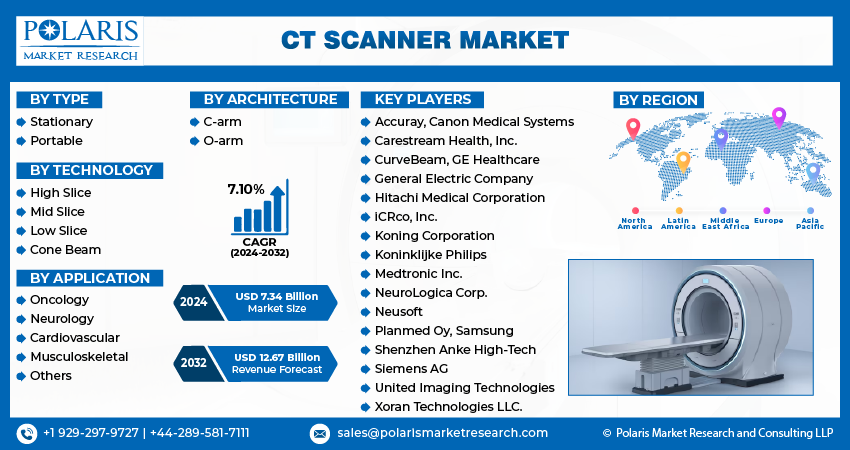 POLARIS
MARKET RESEARCH

CT SCANNER MARKET

BY TYPE
Stationary
Portable

BY TECHNOLOGY
High Slice
Mid Slice
Low Slice
Cone Beam

BY APPLICATION
Oncology
Neurology
Cardiovascular
Musculoskeletal
Others

BY ARCHITECTURE
C-arm
O-arm

7.10%
CAGR
(2024-2032)

2024
USD 7.34 Billion
Market Size

2032
USD 12.67 Billion
Revenue Forecast

KEY PLAYERS
Accuray, Canon Medical Systems
Carestream Health, Inc.
CurveBeam, GE Healthcare
General Electric Company
Hitachi Medical Corporation
iCRco, Inc.
Koning Corporation
Koninklijke Philips
Medtronic Inc.
NeuroLogica Corp.
Neusoft
Planmed Oy, Samsung
Shenzhen Anke High-Tech
Siemens AG
United Imaging Technologies
Xoran Technologies LLC.

BY REGION
North America
Latin America
Middle East Africa
Europe
Asia Pacific

+1 929-297-9727 | +44-289-581-7111
sales@polarismarketresearch.com
© Polaris Market Research and Consulting LLP